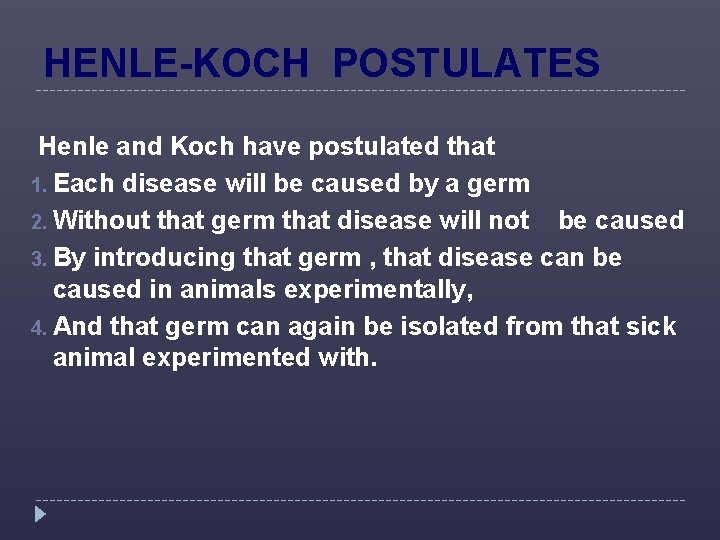 HENLE-KOCH POSTULATES

Henle and Koch have postulated that

1. Each disease will be caused by a germ
2. Without that germ that disease will not be caused
3. By introducing that germ , that disease can be caused in animals experimentally,
4. And that germ can again be isolated from that sick animal experimented with.